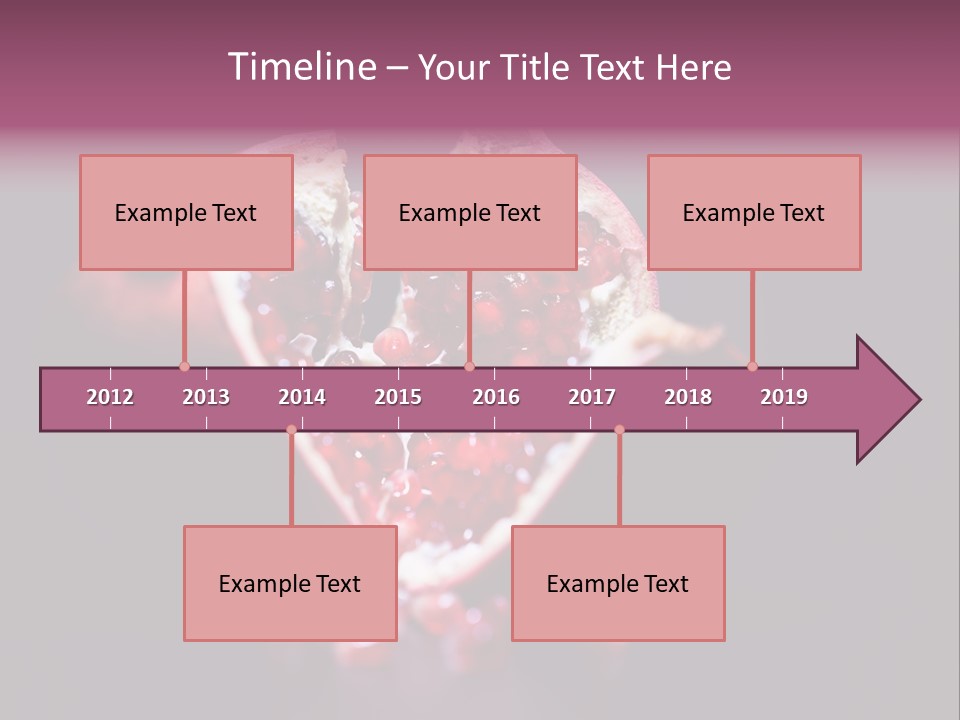 Timeline – Your Title Text Here

Example Text

Example Text

Example Text

2012 2013 2014 2015 2016 2017 2018 2019

Example Text

Example Text